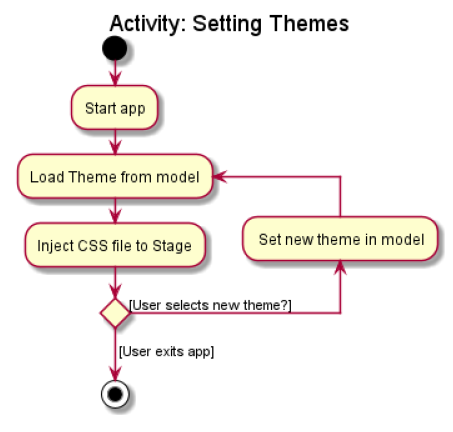 Activity: Setting Themes

Start app

Load Theme from model

Inject CSS file to Stage

Set new theme in model

[User selects new theme?]

[User exits app]